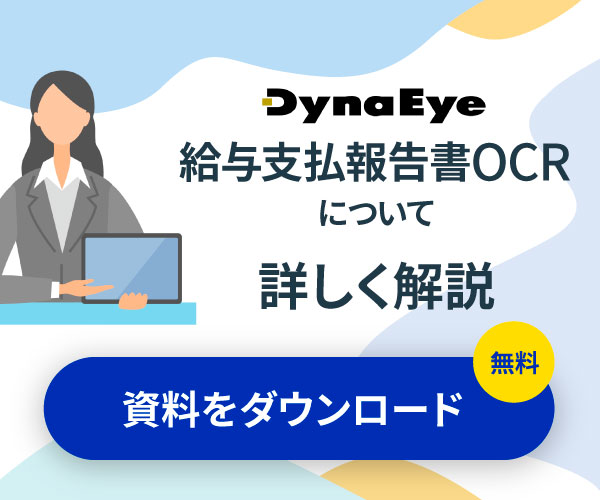 DynaEye
給与支払報告書OCR
について
詳しく解説

無料
資料をダウンロード